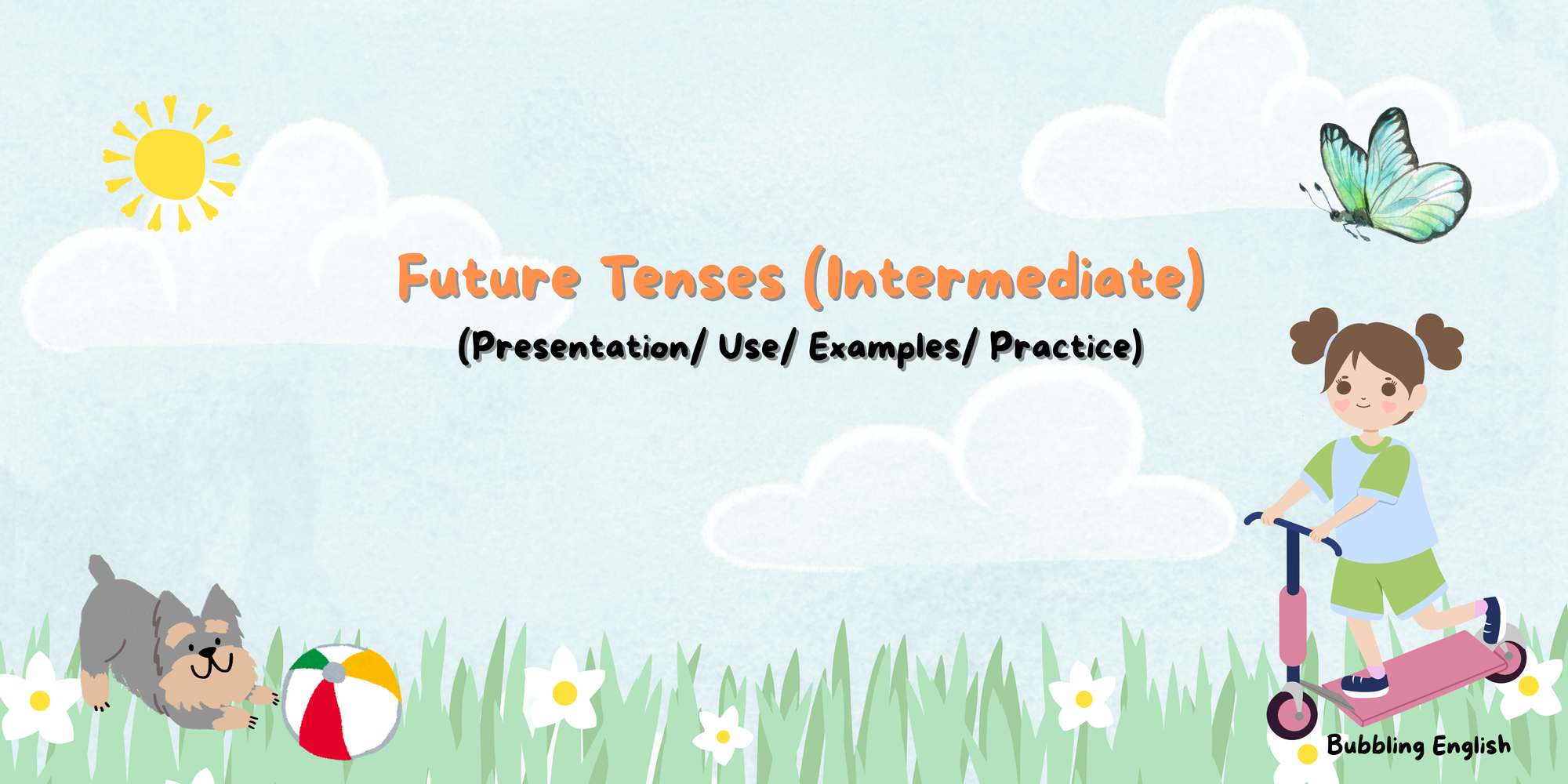 Future Tenses (Intermediate)
(Presentation/ Use/ Examples/ Practice)

Bubbling English